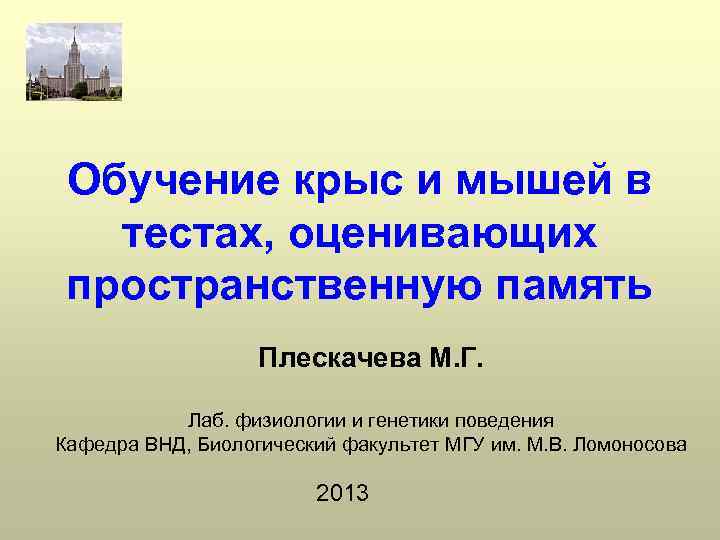 Обучение крыс и мышей в тестах, оценивающих пространственную память

Плескачева М.Г.

Лаб. физиологии и генетики поведения
Кафедра ВНД, Биологический факультет МГУ им. М.В. Ломоносова

2013